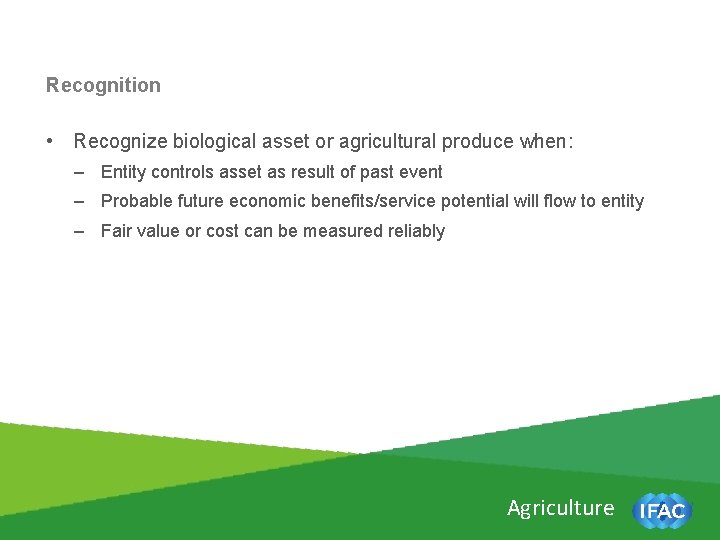 Recognition

• Recognize biological asset or agricultural produce when:
– Entity controls asset as result of past event
– Probable future economic benefits/service potential will flow to entity
– Fair value or cost can be measured reliably

Agriculture IFAC